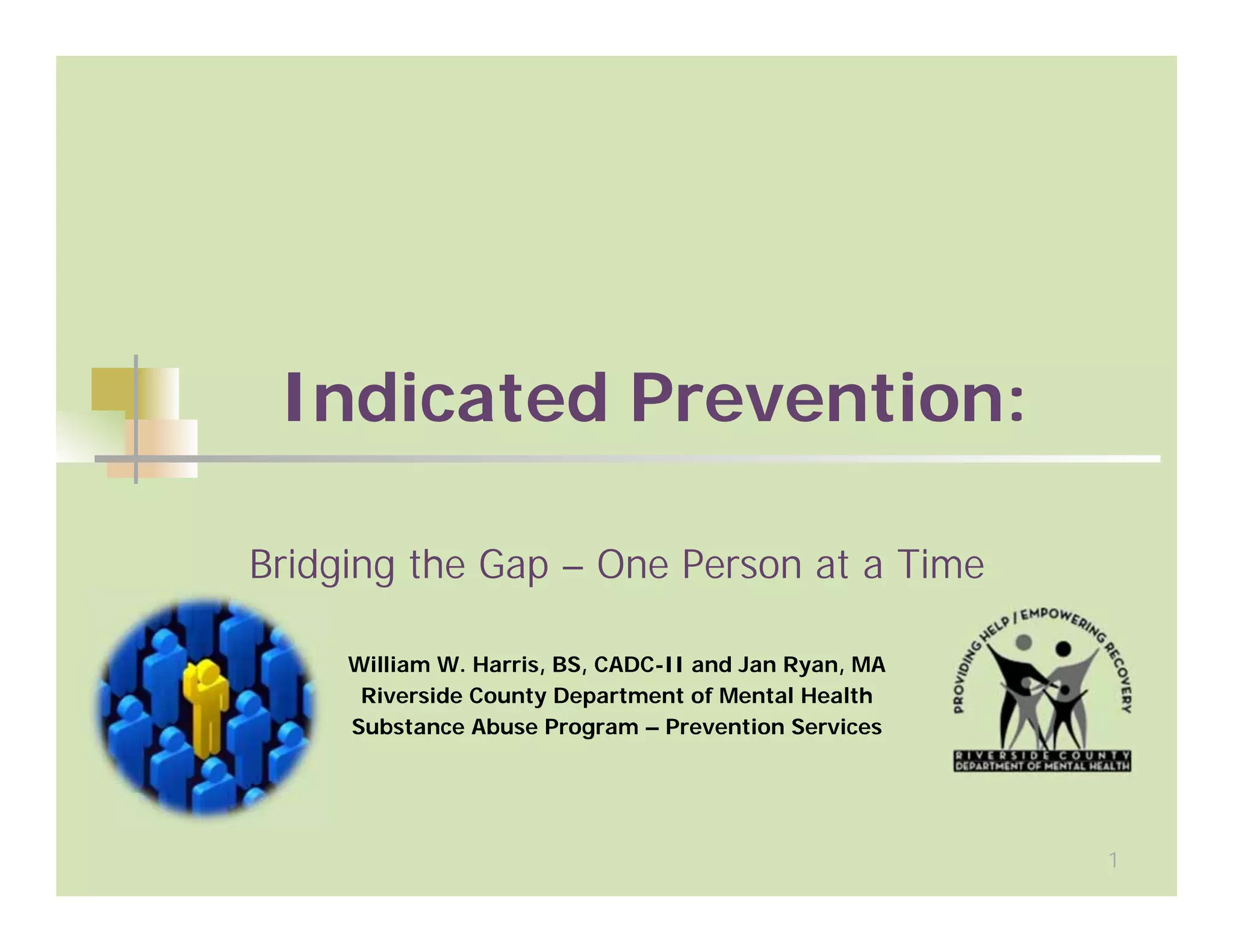 Indicated Prevention:

Bridging the Gap – One Person at a Time

William W. Harris, BS, CADC-II and Jan Ryan, MA
Riverside County Department of Mental Health
Substance Abuse Program – Prevention Services

PROVIDING HELP / EMPOWERING RECOVERY
RIVERSIDE COUNTY
DEPARTMENT OF MENTAL HEALTH

1